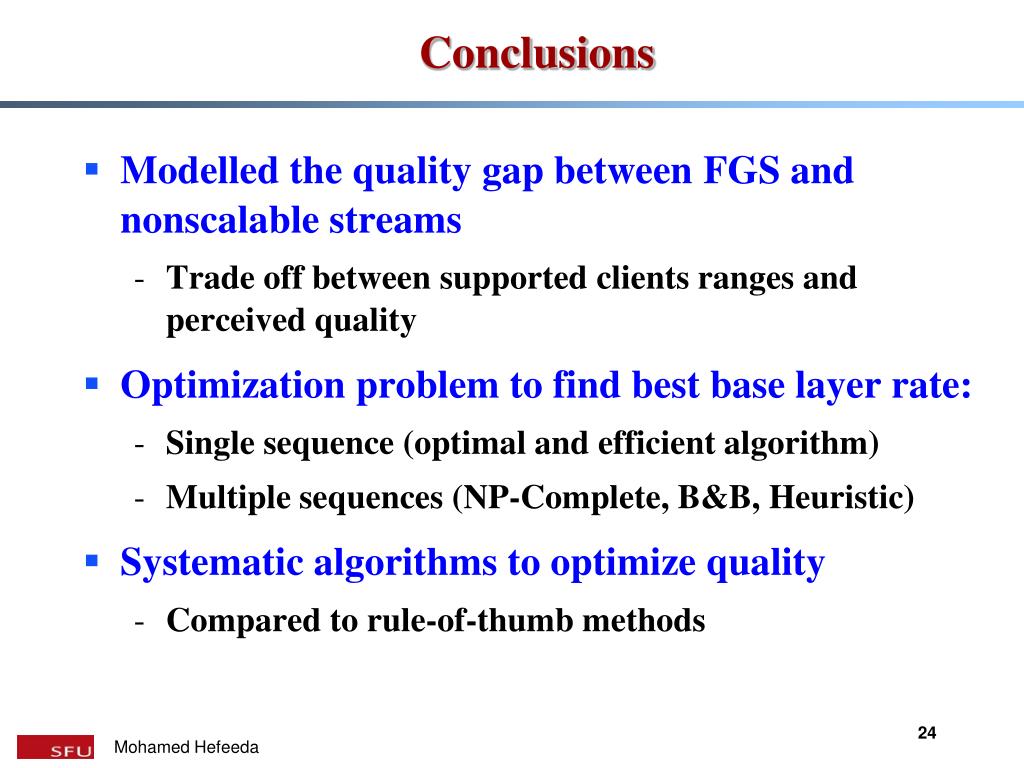 Conclusions

▪ Modelled the quality gap between FGS and nonscalable streams

- Trade off between supported clients ranges and perceived quality

▪ Optimization problem to find best base layer rate:

- Single sequence (optimal and efficient algorithm)

- Multiple sequences (NP-Complete, B&B, Heuristic)

▪ Systematic algorithms to optimize quality

- Compared to rule-of-thumb methods

SFU

Mohamed Hefeeda

24